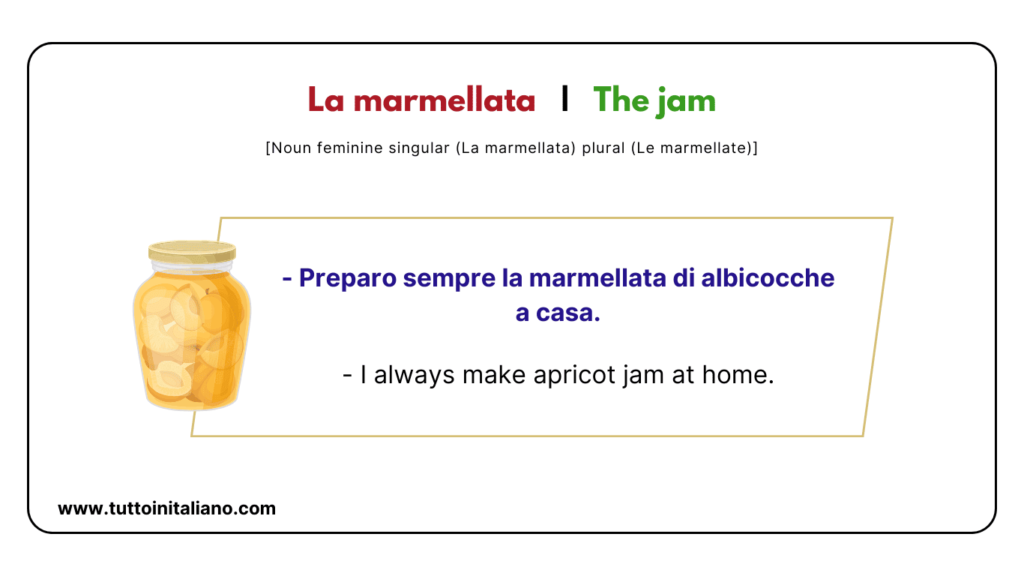 La marmellata | The jam

[Noun feminine singular (La marmellata) plural (Le marmellate)]

- Preparo sempre la marmellata di albicocche a casa.

- I always make apricot jam at home.

www.tuttoinitaliano.com